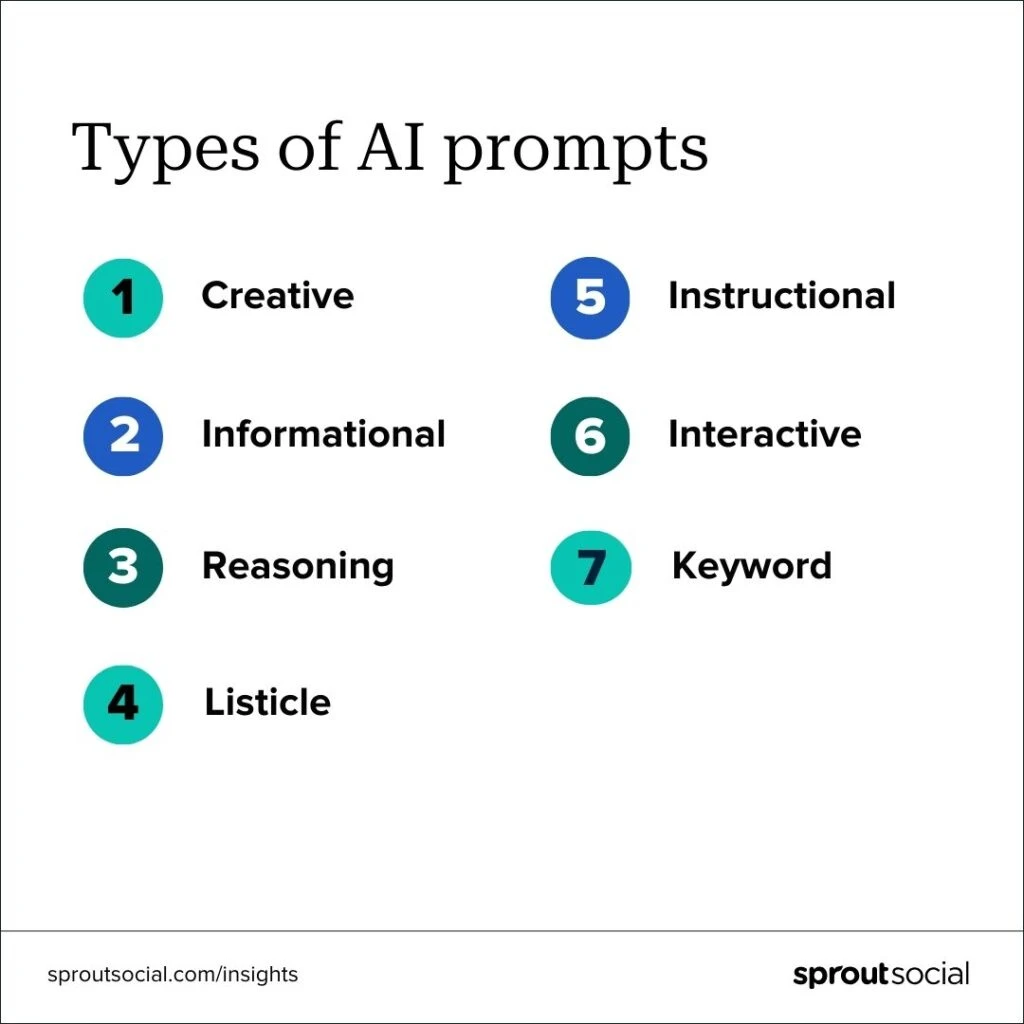 Types of AI prompts

1 Creative

2 Informational

3 Reasoning

4 Listicle

5 Instructional

6 Interactive

7 Keyword

sproutsocial.com/insights

sproutsocial